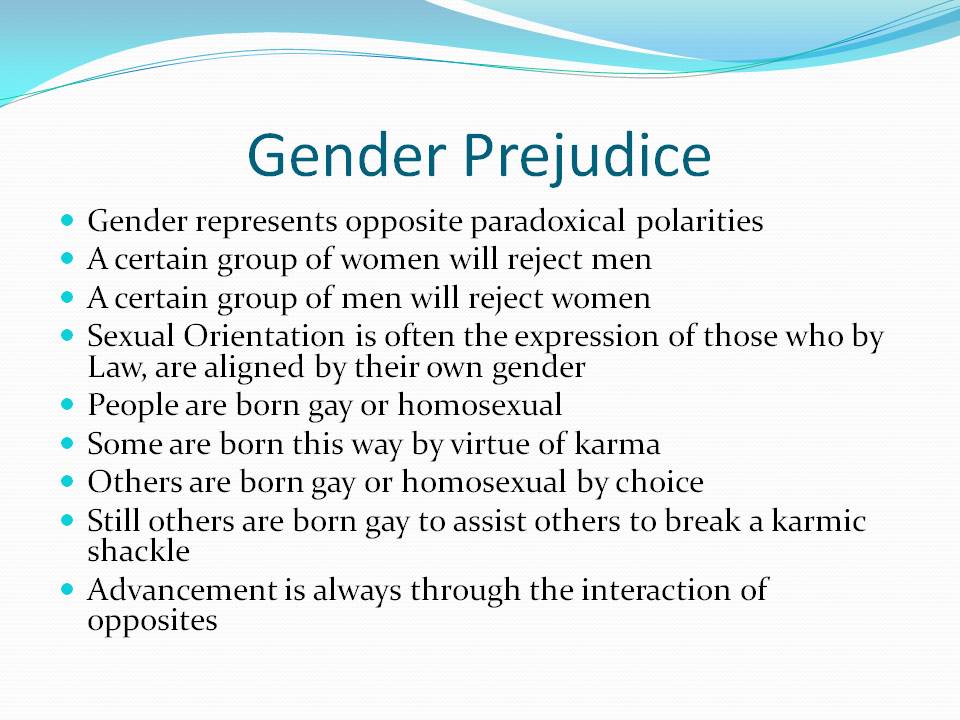 Gender Prejudice

- Gender represents opposite paradoxical polarities
- A certain group of women will reject men
- A certain group of men will reject women
- Sexual Orientation is often the expression of those who by Law, are aligned by their own gender
- People are born gay or homosexual
- Some are born this way by virtue of karma
- Others are born gay or homosexual by choice
- Still others are born gay to assist others to break a karmic shackle
- Advancement is always through the interaction of opposites